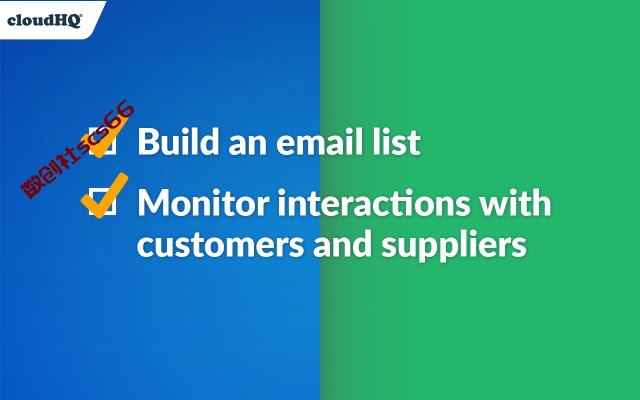 cloudHQ®

数创社scs66

Build an email list

Monitor interactions with customers and suppliers